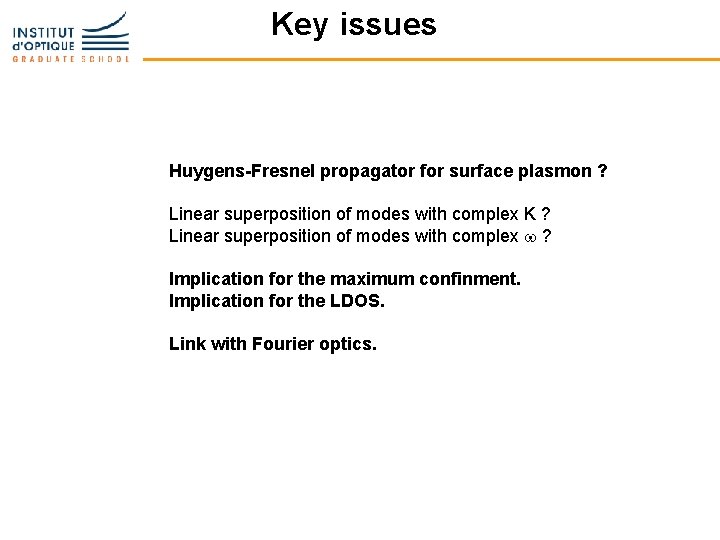 INSTITUT d'OPTIQUE GRADUATE SCHOOL

Key issues

Huygens-Fresnel propagator for surface plasmon ?

Linear superposition of modes with complex K ?
Linear superposition of modes with complex $\omega$ ?

Implication for the maximum confinment.
Implication for the LDOS.

Link with Fourier optics.